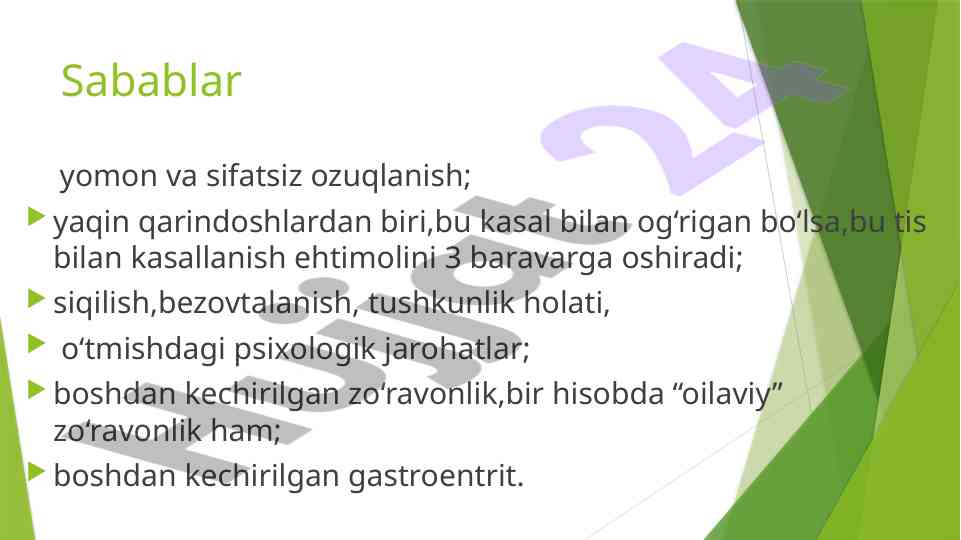 Sabablar

yomon va sifatsiz ozuqlanish;

yaqin qarindoshlardan biri,bu kasal bilan og‘rigan bo‘lsa,bu tis bilan kasallanish ehtimolini 3 baravarga oshiradi;

siqilish,bezovtalanish, tushkunlik holati,

o‘tmishdagi psixologik jarohatlar;

boshdan kechirilgan zo’ravonlik,bir hisobda “oilaviy” zo‘ravonlik ham;

boshdan kechirilgan gastroentrit.

Hujjat 24